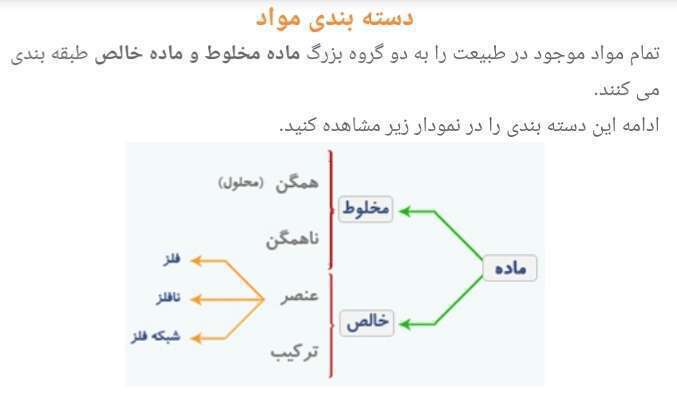 دسته بندی مواد

تمام مواد موجود در طبیعت را به دو گروه بزرگ ماده مخلوط و ماده خالص طبقه بندی می کنند.

ادامه این دسته بندی را در نمودار زیر مشاهده کنید.

ماده

مخلوط

خالص

همگن (محلول)

ناهمگن

عنصر

ترکیب

فلز

نافلز

شبکه فلز